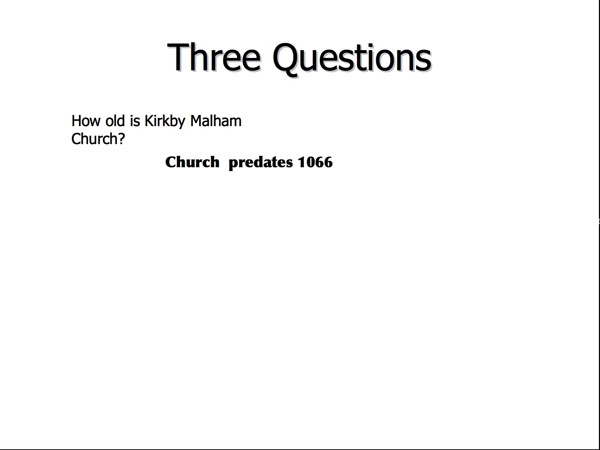 Three Questions

How old is Kirkby Malham Church?

Church predates 1066